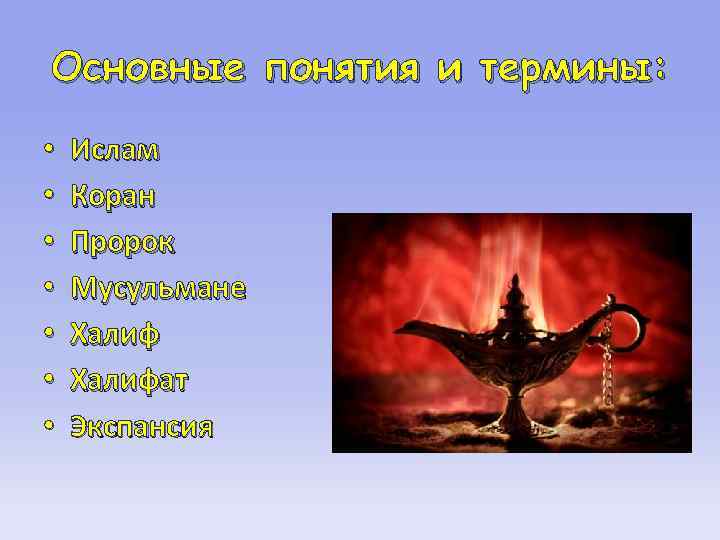 Основные понятия и термины:

• Ислам
• Коран
• Пророк
• Мусульмане
• Халиф
• Халифат
• Экспансия